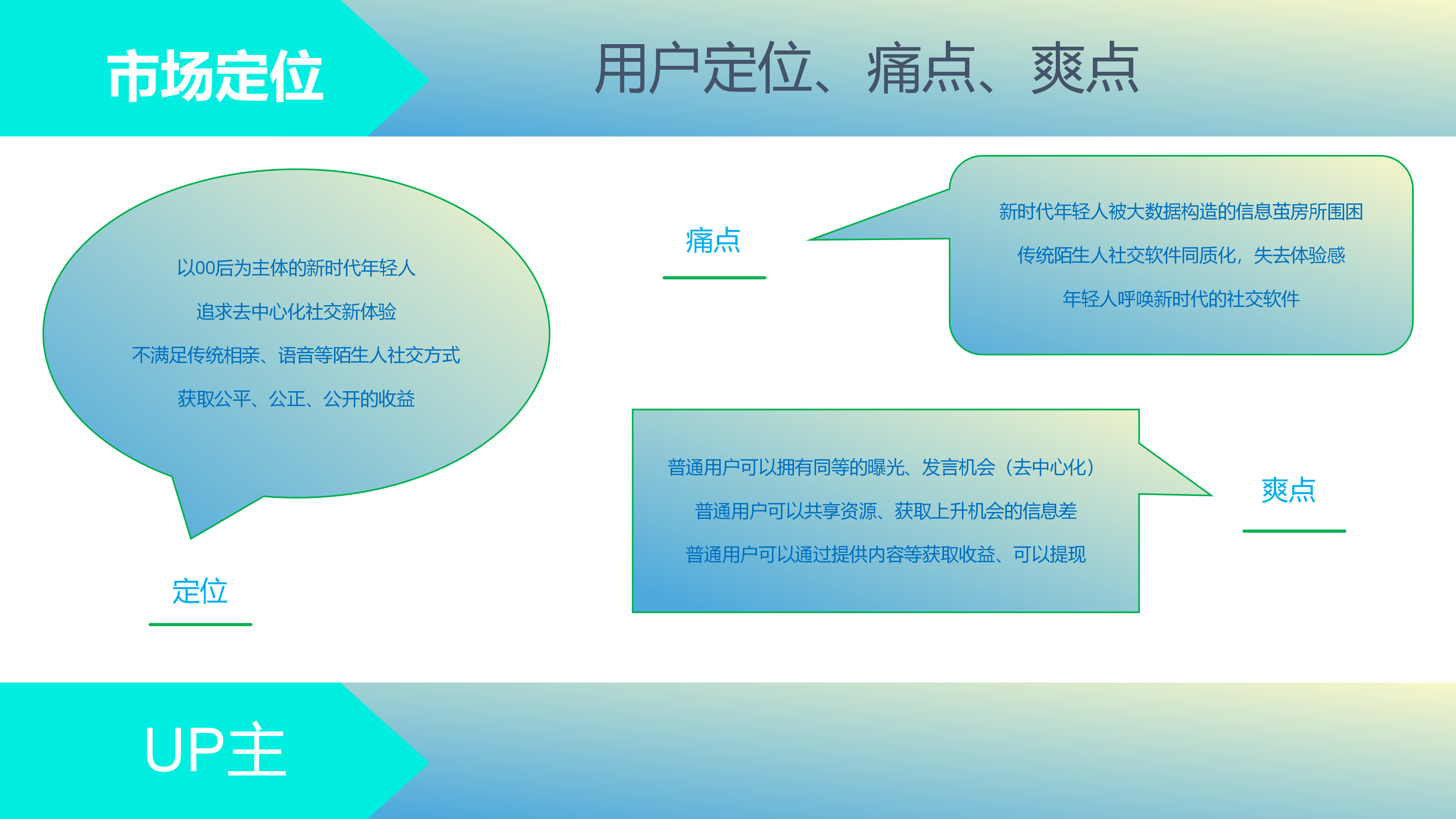 市场定位

用户定位、痛点、爽点

以00后为主体的新时代年轻人

追求去中心化社交新体验

不满足传统相亲、语音等陌生人社交方式

获取公平、公正、公开的收益

定位

痛点

新时代年轻人被大数据构造的信息茧房所围困

传统陌生人社交软件同质化，失去体验感

年轻人呼唤新时代的社交软件

普通用户可以拥有同等的曝光、发言机会（去中心化）

普通用户可以共享资源、获取上升机会的信息差

普通用户可以通过提供内容等获取收益、可以提现

爽点

UP主